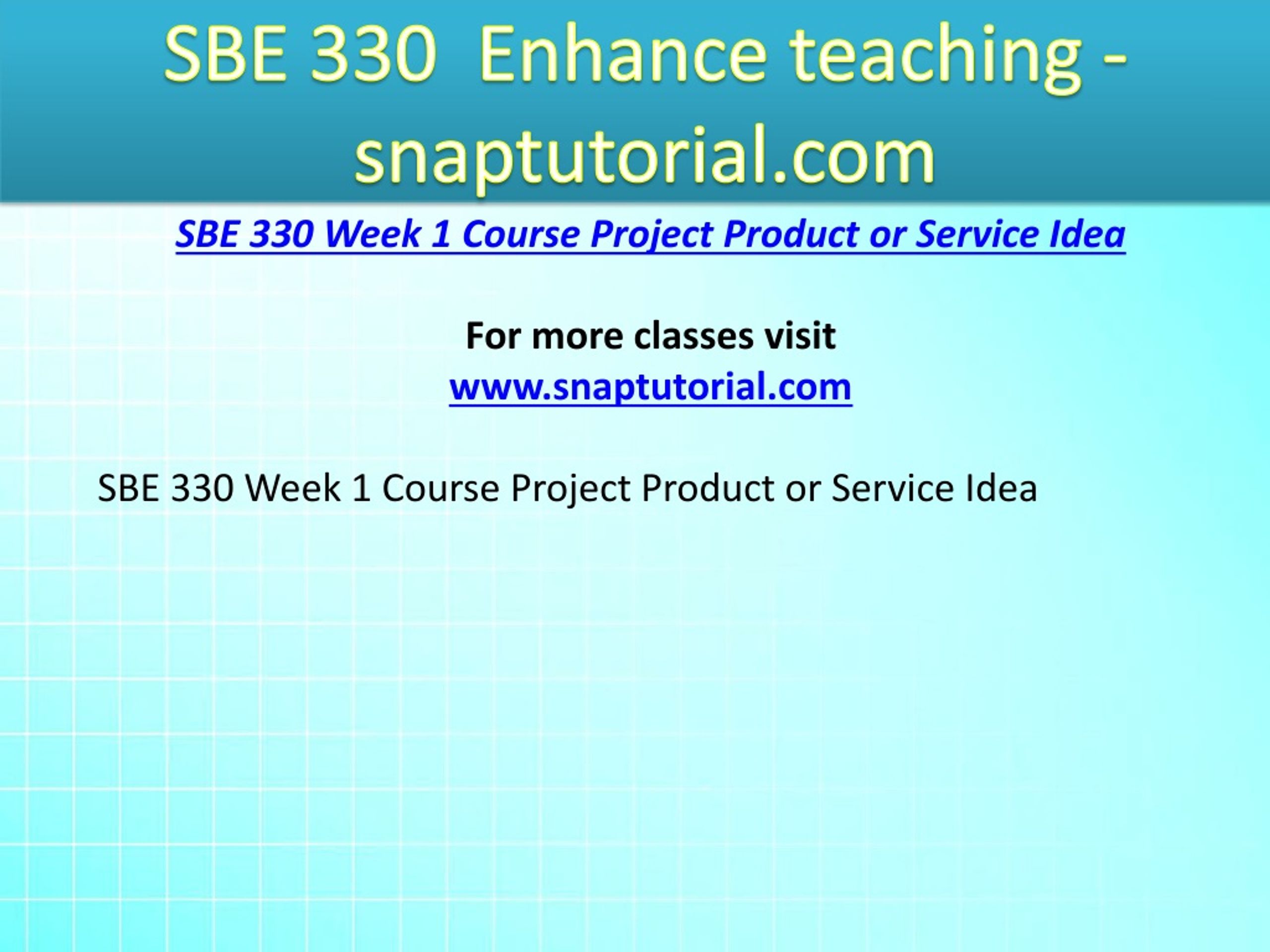 SBE 330  Enhance teaching - snaptutorial.com

SBE 330 Week 1 Course Project Product or Service Idea

For more classes visit
www.snaptutorial.com

SBE 330 Week 1 Course Project Product or Service Idea